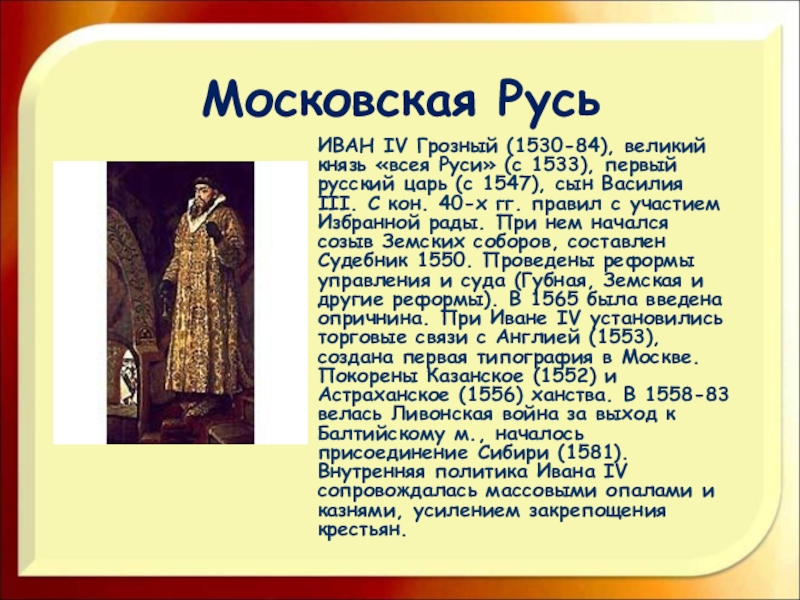 Московская Русь

ИВАН IV Грозный (1530-84), великий князь «всея Руси» (с 1533), первый русский царь (с 1547), сын Василия III. С кон. 40-х гг. правил с участием Избранной рады. При нем начался созыв Земских соборов, составлен Судебник 1550. Проведены реформы управления и суда (Губная, Земская и другие реформы). В 1565 была введена опричнина. При Иване IV установились торговые связи с Англией (1553), создана первая типография в Москве. Покорены Казанское (1552) и Астраханское (1556) ханства. В 1558-83 велась Ливонская война за выход к Балтийскому м., началось присоединение Сибири (1581). Внутренняя политика Ивана IV сопровождалась массовыми опалами и казнями, усилением закрепощения крестьян.